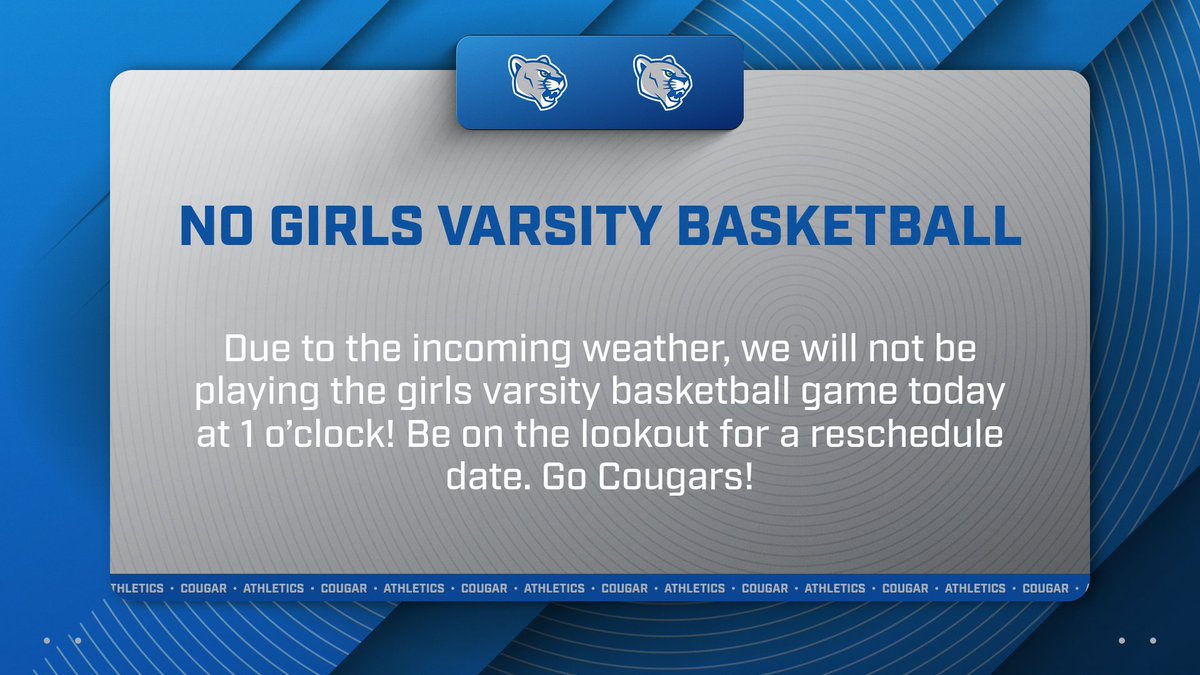 NO GIRLS VARSITY BASKETBALL

Due to the incoming weather, we will not be playing the girls varsity basketball game today at 1 o'clock! Be on the lookout for a reschedule date. Go Cougars!

THLETICS • COUGAR • ATHLETICS • COUGAR • ATHLETICS • COUGAR • ATHLETICS • COUGAR • ATHLETICS • COUGAR • ATHLETICS • COUGAR • ATHLETICS • COUGAR •